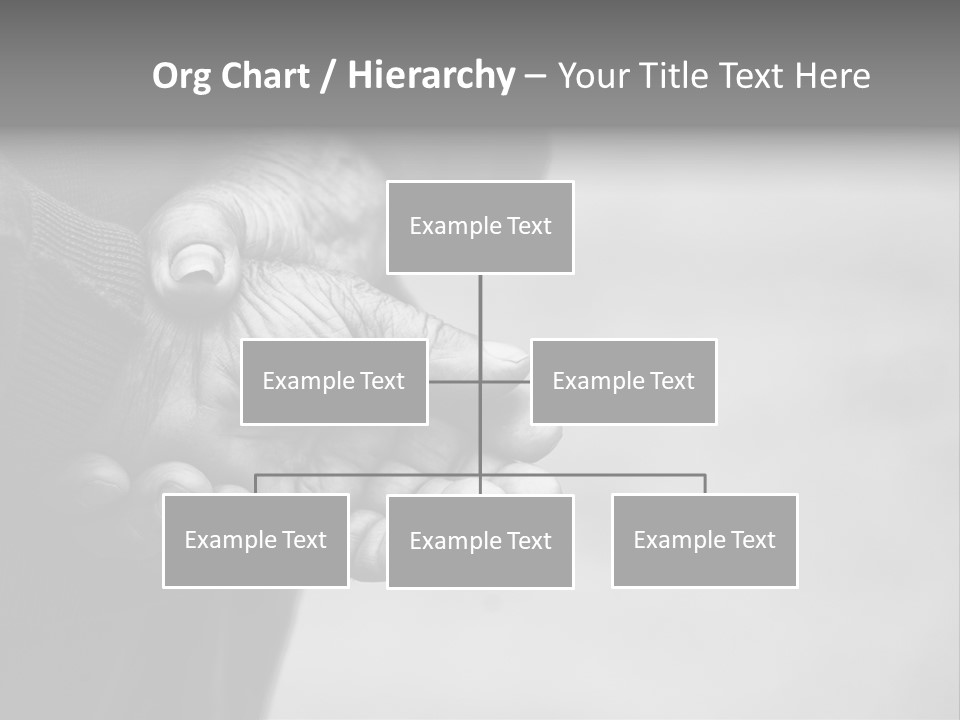 Org Chart / Hierarchy – Your Title Text Here

Example Text

Example Text

Example Text

Example Text

Example Text

Example Text